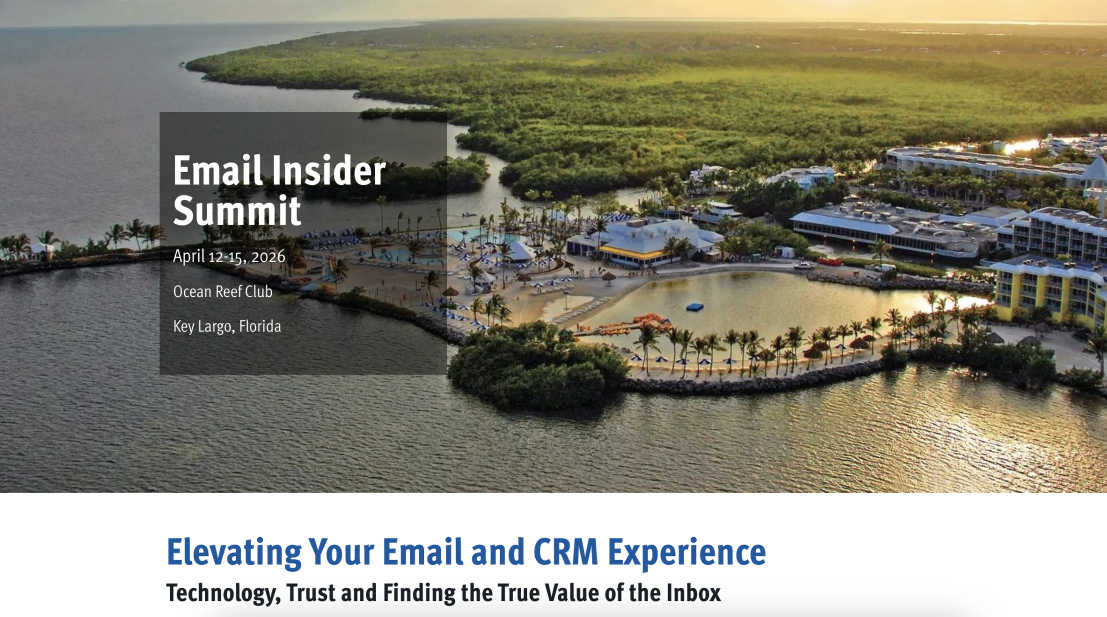 Email Insider Summit

April 12-15, 2026

Ocean Reef Club

Key Largo, Florida

Elevating Your Email and CRM Experience

Technology, Trust and Finding the True Value of the Inbox